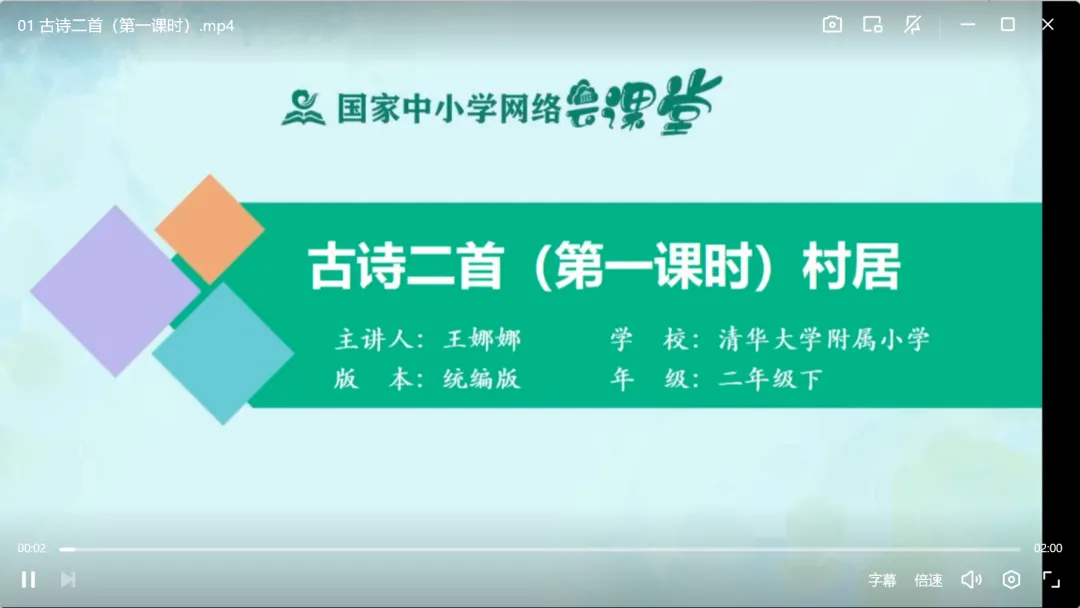 01 古诗二首（第一课时）.mp4

国家中小学网络云课堂

古诗二首（第一课时）村居

主讲人：王娜娜　　学　校：清华大学附属小学
版　本：统编版　　年　级：二年级下

00:02
02:00

字幕　倍速